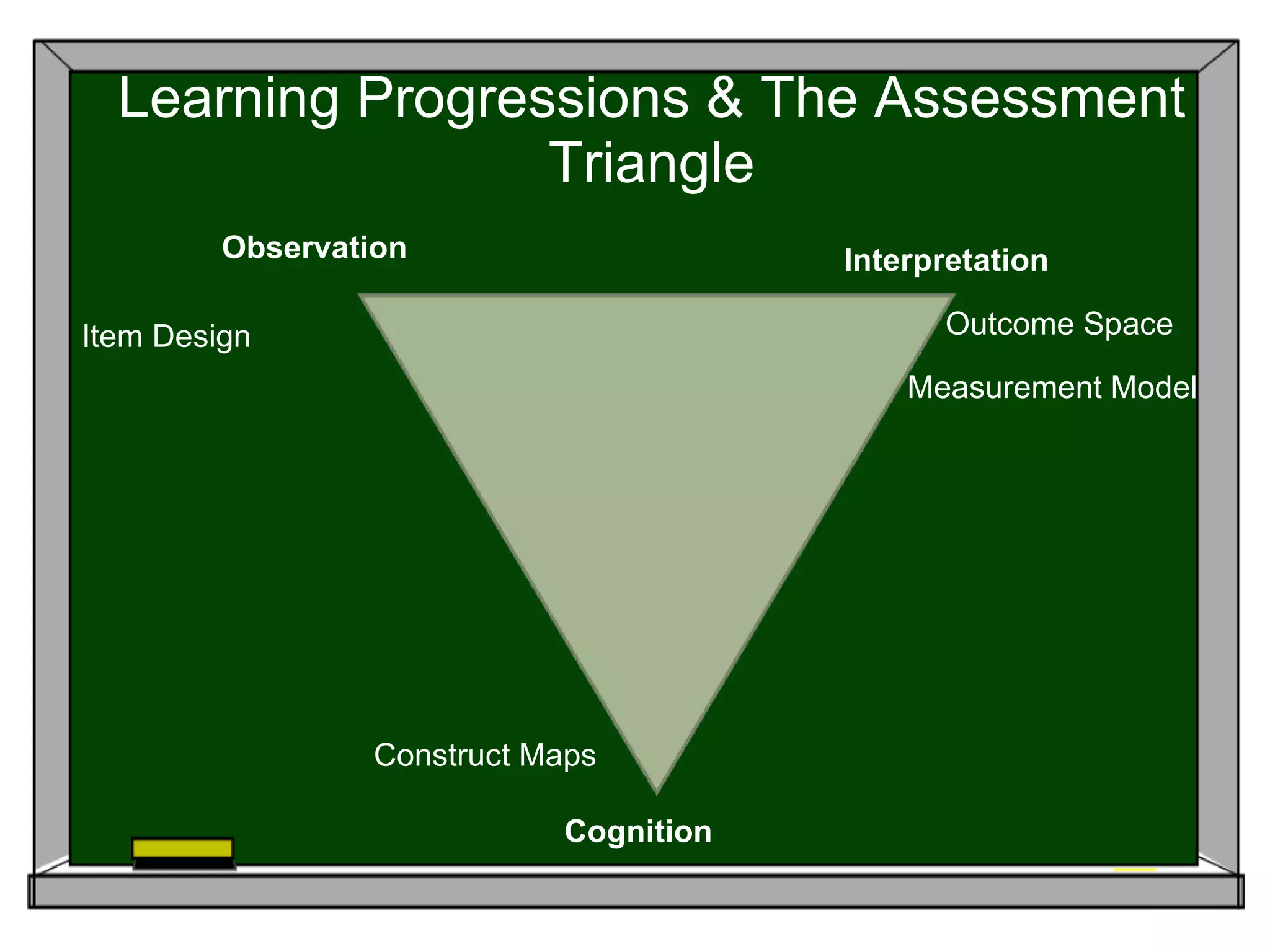 Learning Progressions & The Assessment Triangle

Observation

Interpretation

Item Design

Outcome Space

Measurement Model

Construct Maps

Cognition